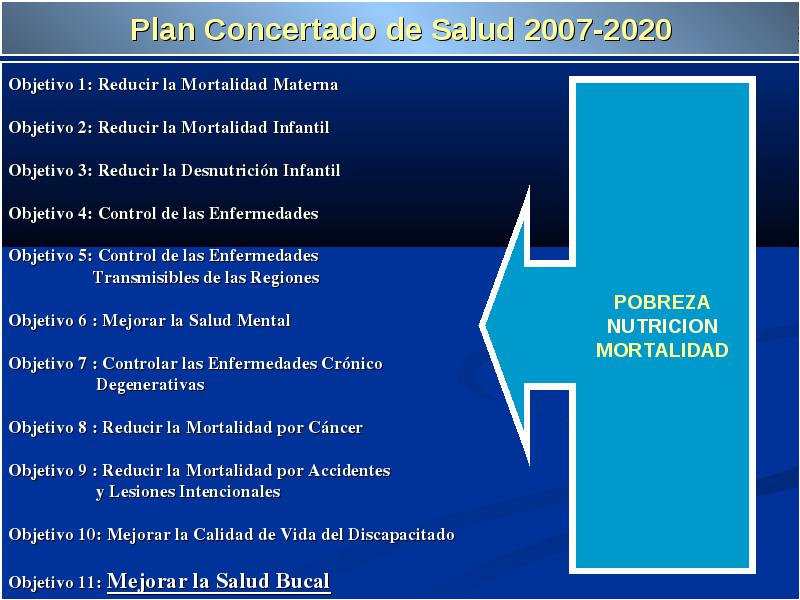 Plan Concertado de Salud 2007-2020

Objetivo 1: Reducir la Mortalidad Materna

Objetivo 2: Reducir la Mortalidad Infantil

Objetivo 3: Reducir la Desnutrición Infantil

Objetivo 4: Control de las Enfermedades

Objetivo 5: Control de las Enfermedades Transmisibles de las Regiones

Objetivo 6 : Mejorar la Salud Mental

Objetivo 7 : Controlar las Enfermedades Crónico Degenerativas

Objetivo 8 : Reducir la Mortalidad por Cáncer

Objetivo 9 : Reducir la Mortalidad por Accidentes y Lesiones Intencionales

Objetivo 10: Mejorar la Calidad de Vida del Discapacitado

Objetivo 11: Mejorar la Salud Bucal

POBREZA
NUTRICION
MORTALIDAD